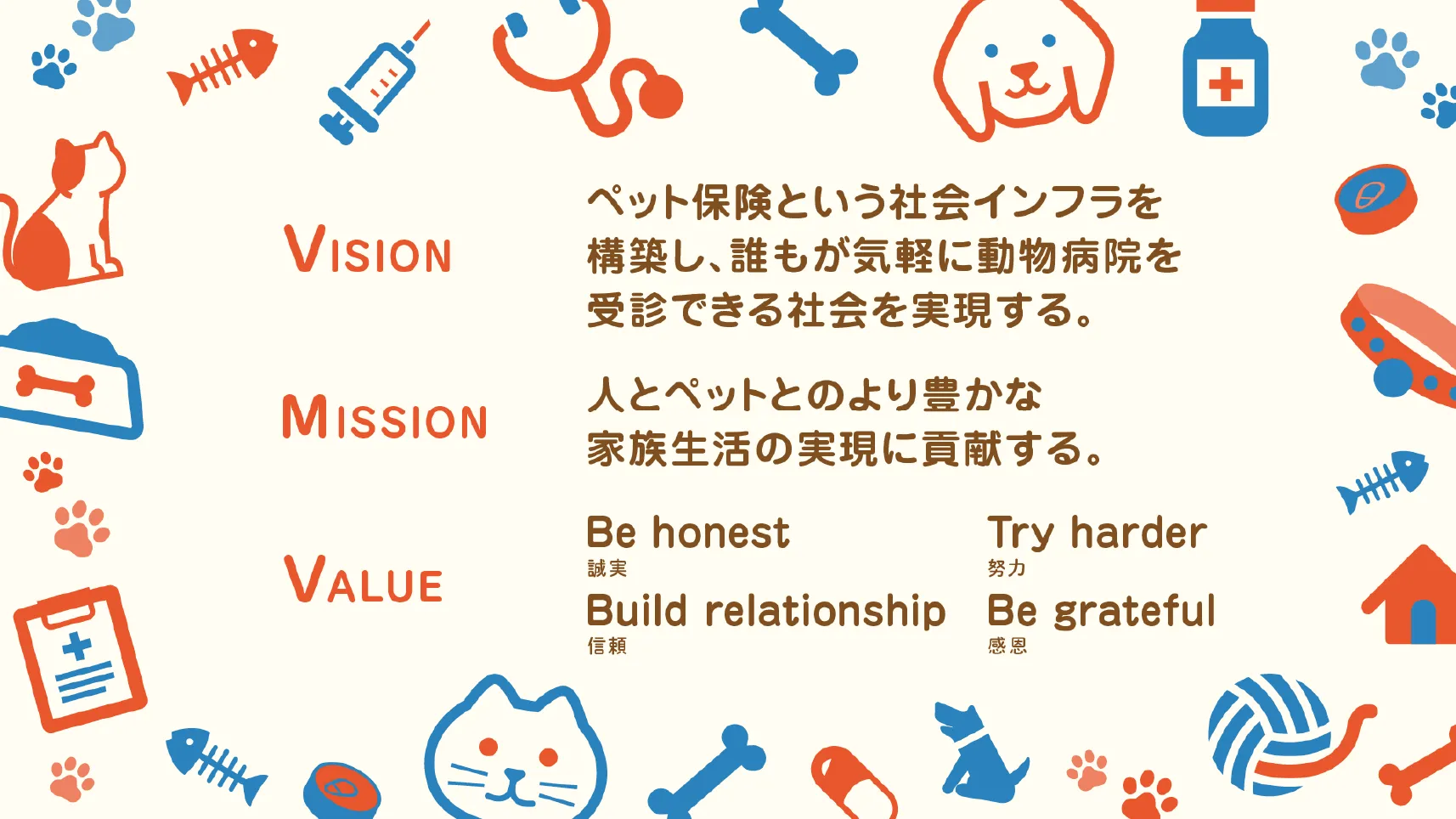 VISION

ペット保険という社会インフラを構築し、誰もが気軽に動物病院を受診できる社会を実現する。

MISSION

人とペットとのより豊かな家族生活の実現に貢献する。

VALUE

Be honest
誠実

Try harder
努力

Build relationship
信頼

Be grateful
感恩